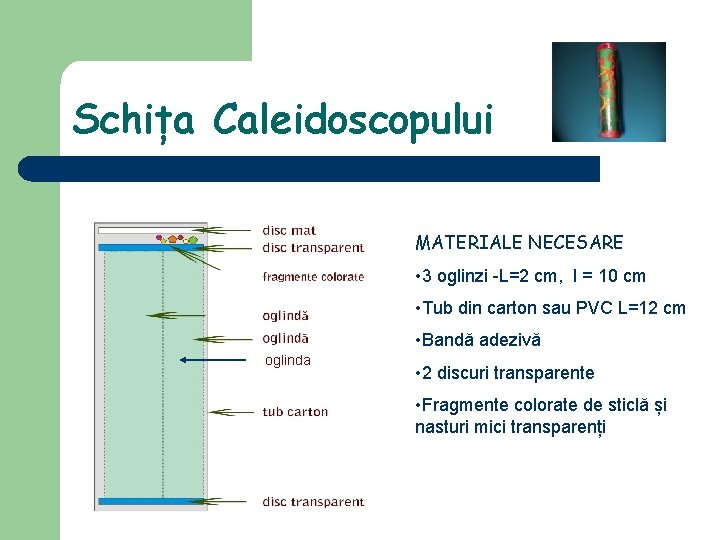 Schița Caleidoscopului

disc mat

disc transparent

fragmente colorate

oglindă

oglindă

oglinda

tub carton

disc transparent

MATERIALE NECESARE

•3 oglinzi -L=2 cm, l = 10 cm

•Tub din carton sau PVC L=12 cm

•Bandă adezivă

•2 discuri transparente

•Fragmente colorate de sticlă și nasturi mici transparenți